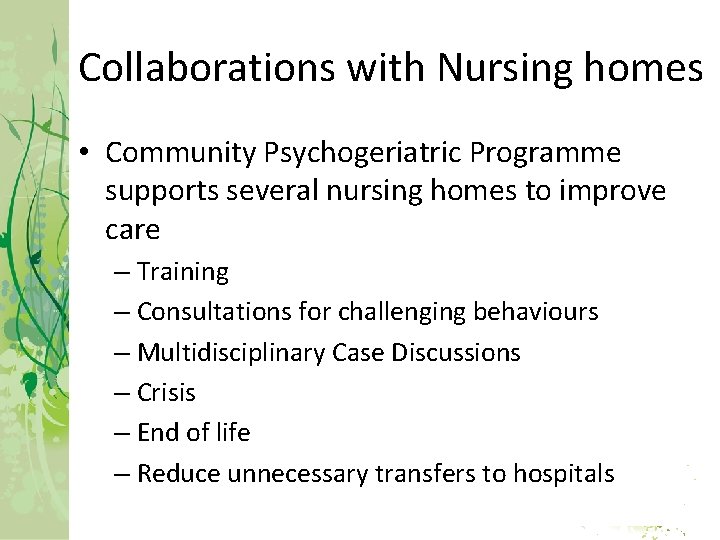 Collaborations with Nursing homes

• Community Psychogeriatric Programme supports several nursing homes to improve care
– Training
– Consultations for challenging behaviours
– Multidisciplinary Case Discussions
– Crisis
– End of life
– Reduce unnecessary transfers to hospitals